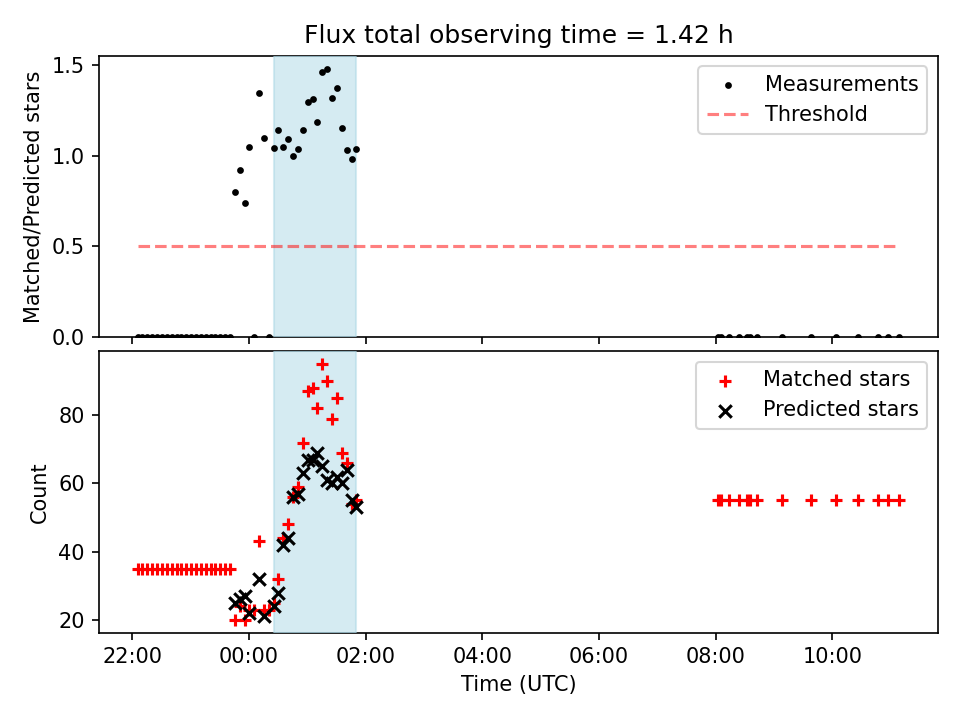 Flux total observing time = 1.42 h

Matched/Predicted stars

1.5
1.0
0.5
0.0

Measurements
Threshold

Count

80
60
40
20

Matched stars
Predicted stars

22:00
00:00
02:00
04:00
06:00
08:00
10:00

Time (UTC)